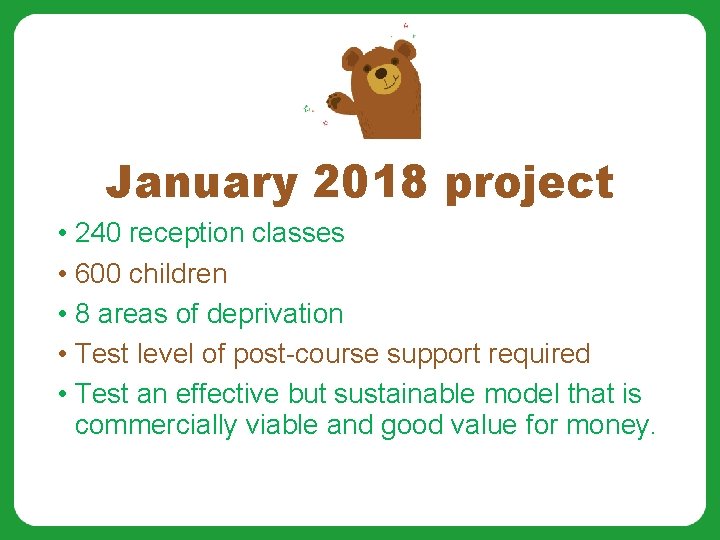 January 2018 project

• 240 reception classes
• 600 children
• 8 areas of deprivation
• Test level of post-course support required
• Test an effective but sustainable model that is commercially viable and good value for money.